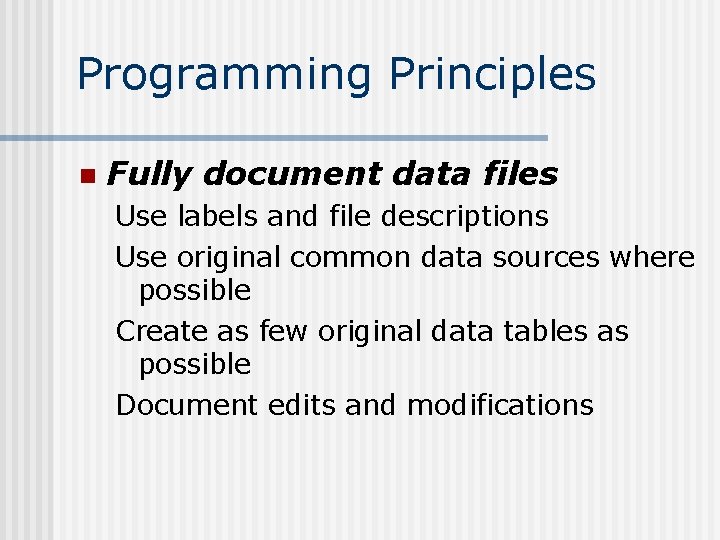 Programming Principles

Fully document data files

Use labels and file descriptions

Use original common data sources where possible

Create as few original data tables as possible

Document edits and modifications